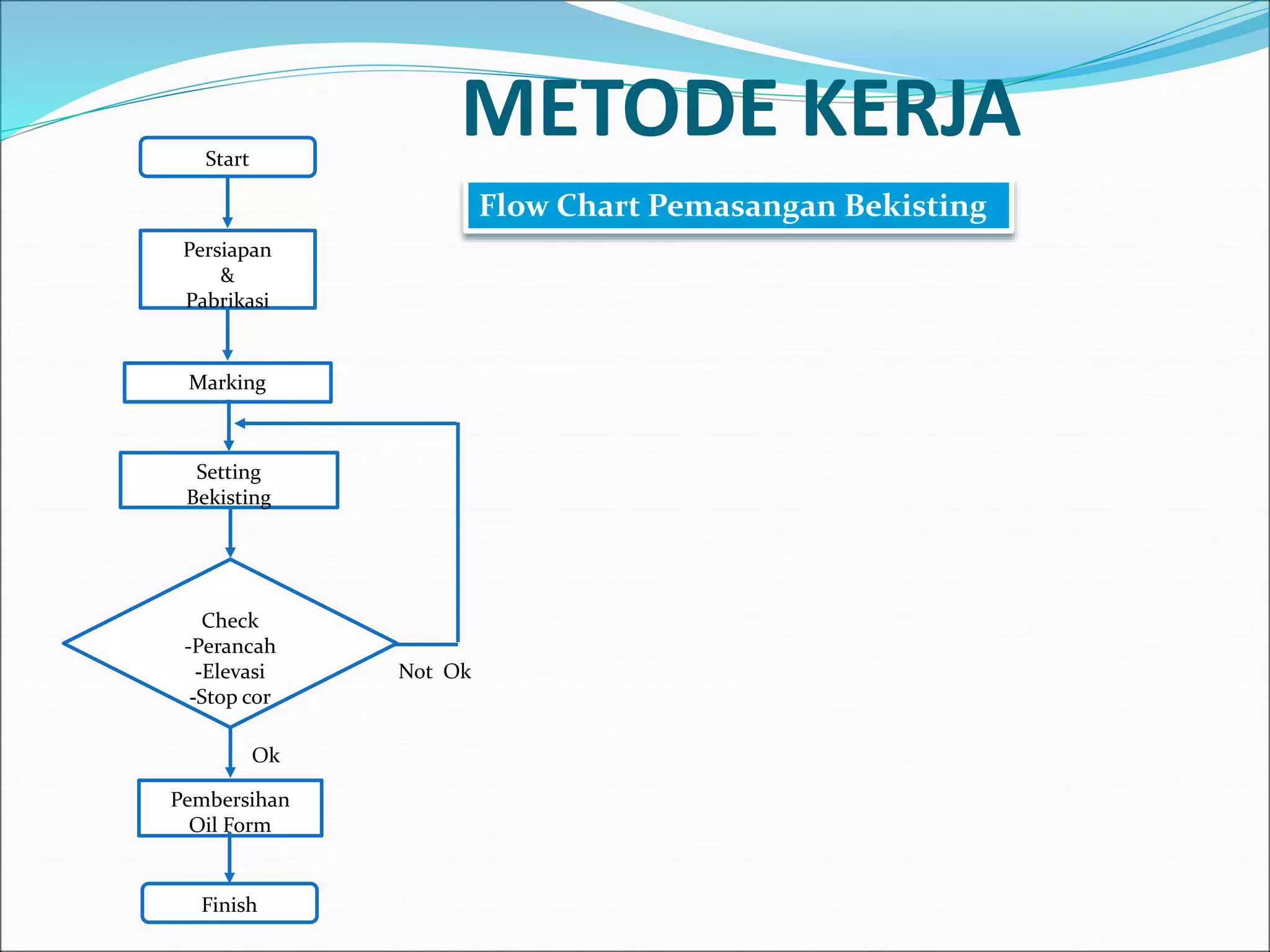 METODE KERJA

Flow Chart Pemasangan Bekisting

Start

Persiapan
&
Pabrikasi

Marking

Setting
Bekisting

Check
-Perancah
-Elevasi
-Stop cor

Not Ok

Ok

Pembersihan
Oil Form

Finish